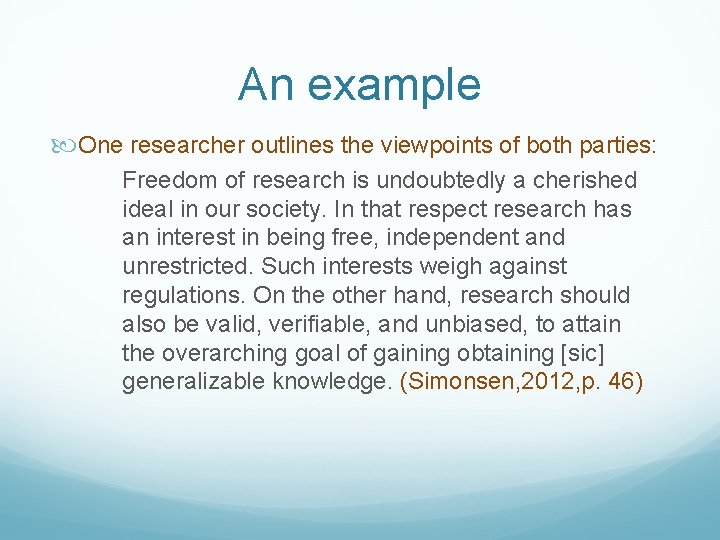 An example

One researcher outlines the viewpoints of both parties:

Freedom of research is undoubtedly a cherished ideal in our society. In that respect research has an interest in being free, independent and unrestricted. Such interests weigh against regulations. On the other hand, research should also be valid, verifiable, and unbiased, to attain the overarching goal of gaining obtaining [sic] generalizable knowledge. (Simonsen,2012,p. 46)